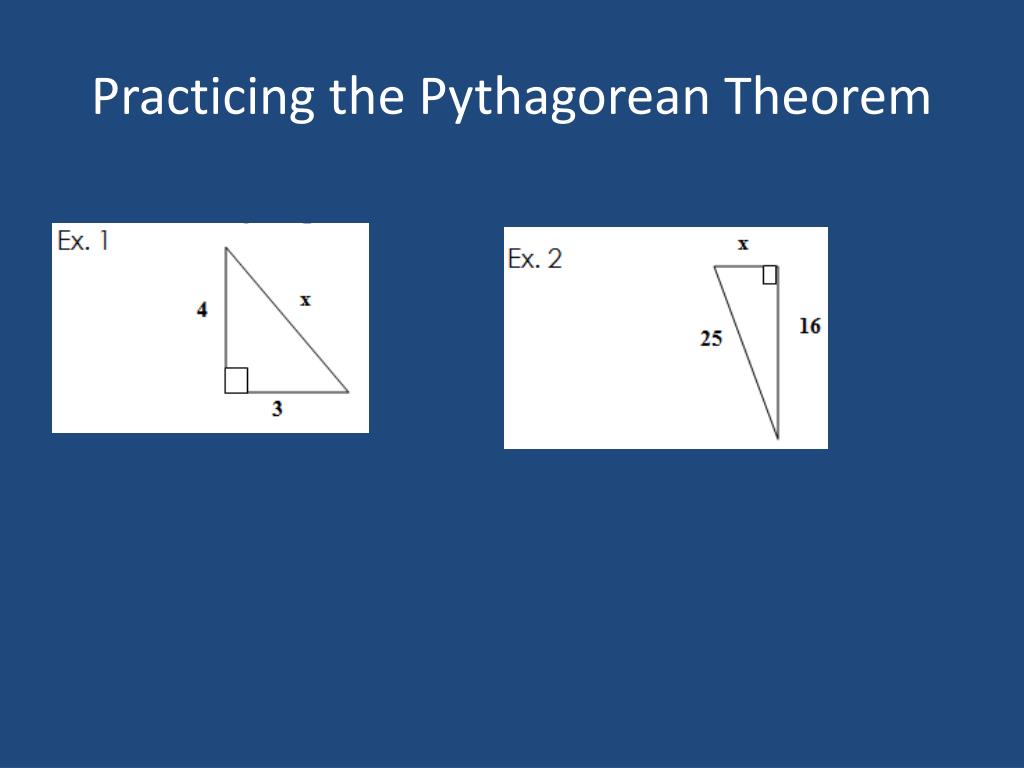 Practicing the Pythagorean Theorem

Ex. 1

4

x

3

Ex. 2

x

25

16